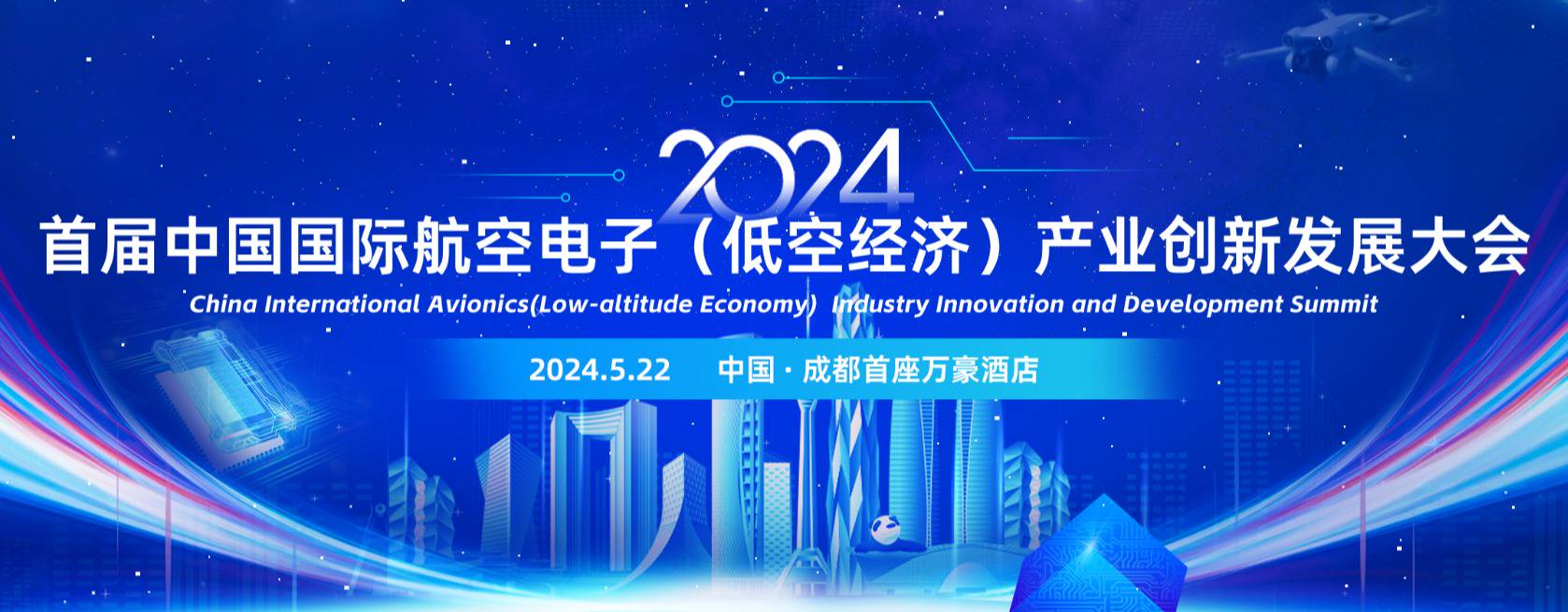 2024

首届中国国际航空电子（低空经济）产业创新发展大会

China International Avionics(Low-altitude Economy) Industry Innovation and Development Summit

2024.5.22 中国 · 成都首座万豪酒店